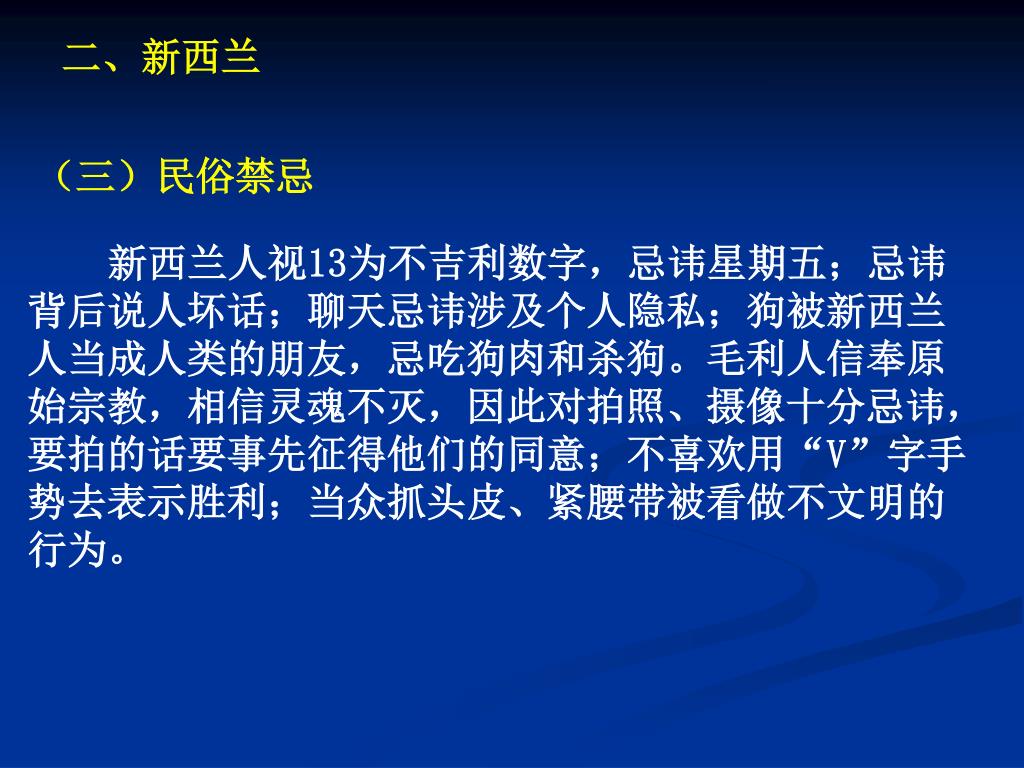 二、新西兰

（三）民俗禁忌

新西兰人视13为不吉利数字，忌讳星期五；忌讳背后说人坏话；聊天忌讳涉及个人隐私；狗被新西兰人当成人类的朋友，忌吃狗肉和杀狗。毛利人信奉原始宗教，相信灵魂不灭，因此对拍照、摄像十分忌讳，要拍的话要事先征得他们的同意；不喜欢用“V”字手势去表示胜利；当众抓头皮、紧腰带被看做不文明的行为。